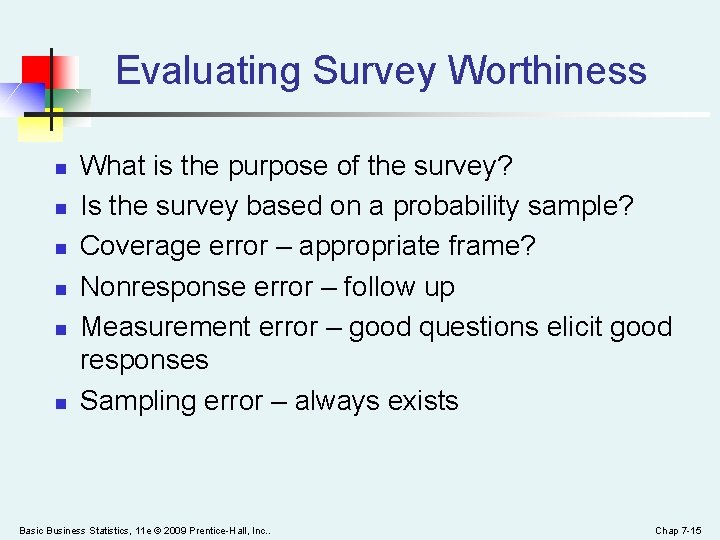 Evaluating Survey Worthiness

- What is the purpose of the survey?
- Is the survey based on a probability sample?
- Coverage error – appropriate frame?
- Nonresponse error – follow up
- Measurement error – good questions elicit good responses
- Sampling error – always exists

Basic Business Statistics, 11e © 2009 Prentice-Hall, Inc..

Chap 7-15